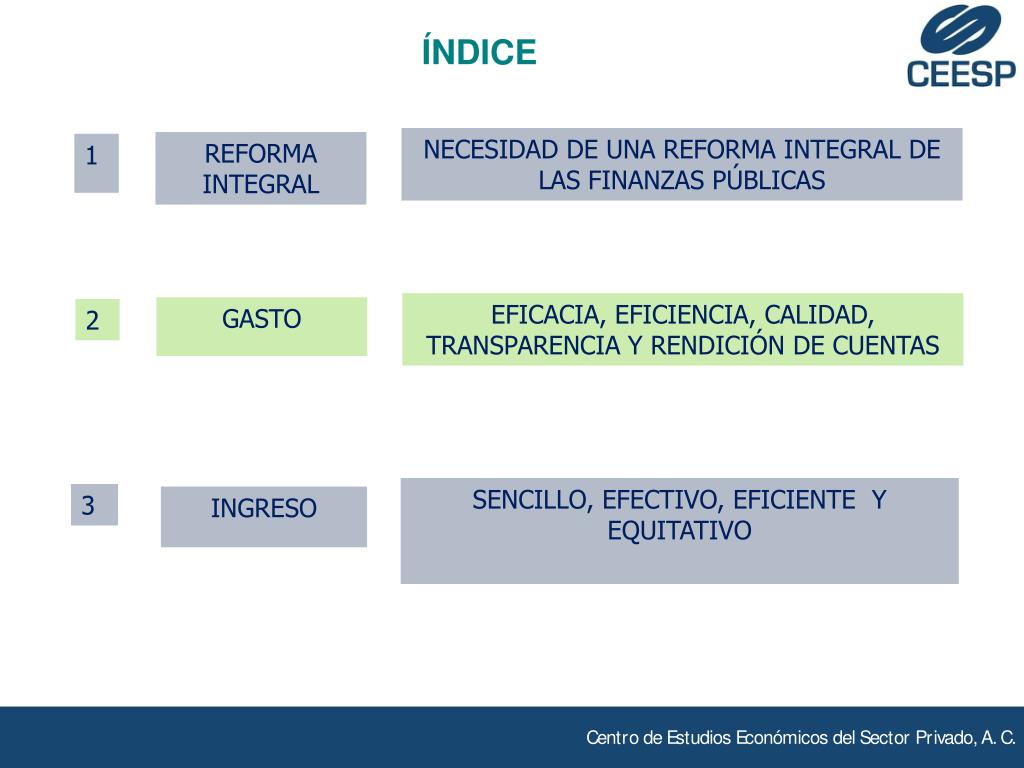 ÍNDICE

CEESP

1

REFORMA INTEGRAL

NECESIDAD DE UNA REFORMA INTEGRAL DE LAS FINANZAS PÚBLICAS

2

GASTO

EFICACIA, EFICIENCIA, CALIDAD, TRANSPARENCIA Y RENDICIÓN DE CUENTAS

3

INGRESO

SENCILLO, EFECTIVO, EFICIENTE Y EQUITATIVO

Centro de Estudios Económicos del Sector Privado, A. C.